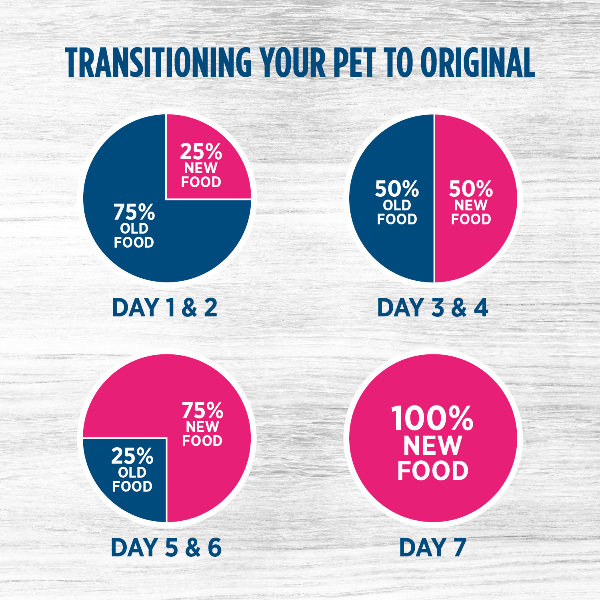 TRANSITIONING YOUR PET TO ORIGINAL

25% NEW FOOD

75% OLD FOOD

DAY 1 & 2

50% OLD FOOD

50% NEW FOOD

DAY 3 & 4

75% NEW FOOD

25% OLD FOOD

DAY 5 & 6

100% NEW FOOD

DAY 7